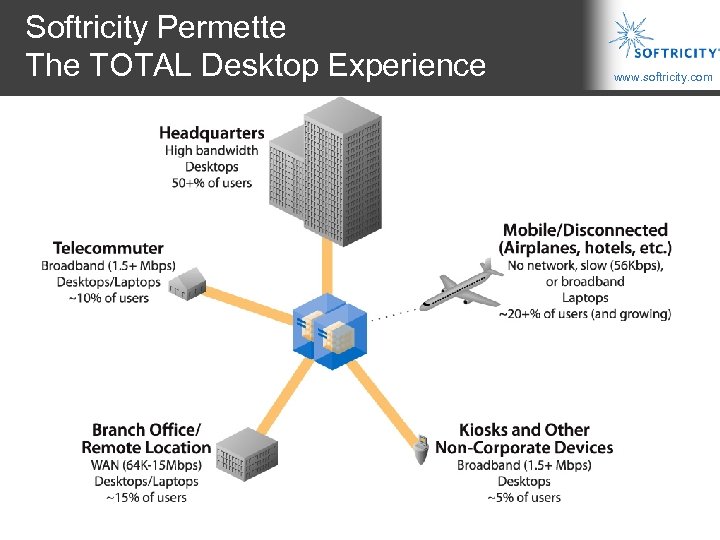 Softricity Permette
The TOTAL Desktop Experience

SOFTRICITY
www.softricity.com

Headquarters
High bandwidth
Desktops
50+% of users

Telecommuter
Broadband (1.5+ Mbps)
Desktops/Laptops
~10% of users

Mobile/Disconnected
(Airplanes, hotels, etc.)
No network, slow (56Kbps), or broadband
Laptops
~20+% of users (and growing)

Branch Office/
Remote Location
WAN (64K-15Mbps)
Desktops/Laptops
~15% of users

Kiosks and Other
Non-Corporate Devices
Broadband (1.5+ Mbps)
Desktops
~5% of users